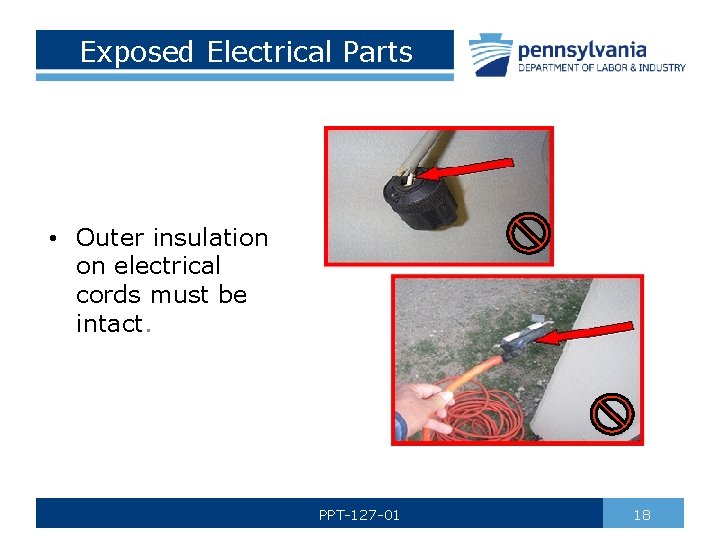 Exposed Electrical Parts

pennsylvania
DEPARTMENT OF LABOR & INDUSTRY

• Outer insulation on electrical cords must be intact.

PPT-127-01

18